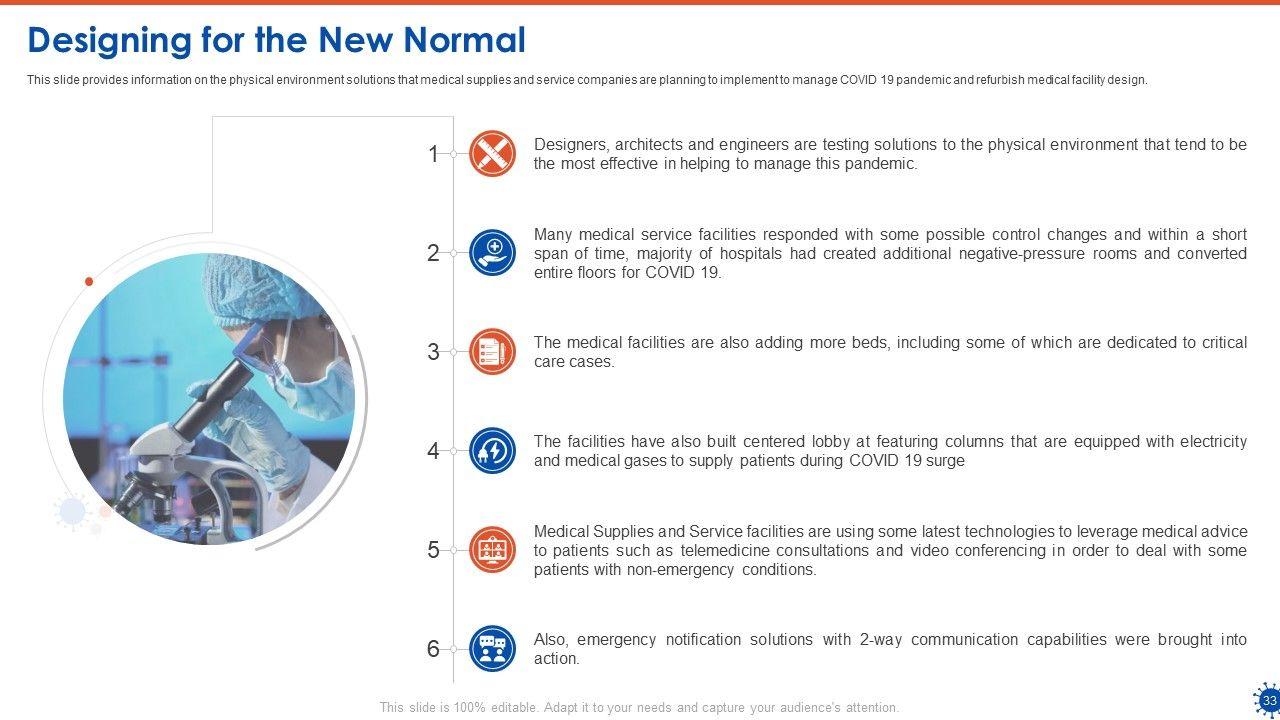 Designing for the New Normal

This slide provides information on the physical environment solutions that medical supplies and service companies are planning to implement to manage COVID 19 pandemic and refurbish medical facility design.

1

Designers, architects and engineers are testing solutions to the physical environment that tend to be the most effective in helping to manage this pandemic.

2

Many medical service facilities responded with some possible control changes and within a short span of time, majority of hospitals had created additional negative-pressure rooms and converted entire floors for COVID 19.

3

The medical facilities are also adding more beds, including some of which are dedicated to critical care cases.

4

The facilities have also built centered lobby at featuring columns that are equipped with electricity and medical gases to supply patients during COVID 19 surge

5

Medical Supplies and Service facilities are using some latest technologies to leverage medical advice to patients such as telemedicine consultations and video conferencing in order to deal with some patients with non-emergency conditions.

6

Also, emergency notification solutions with 2-way communication capabilities were brought into action.

This slide is 100% editable. Adapt it to your needs and capture your audience's attention.

33